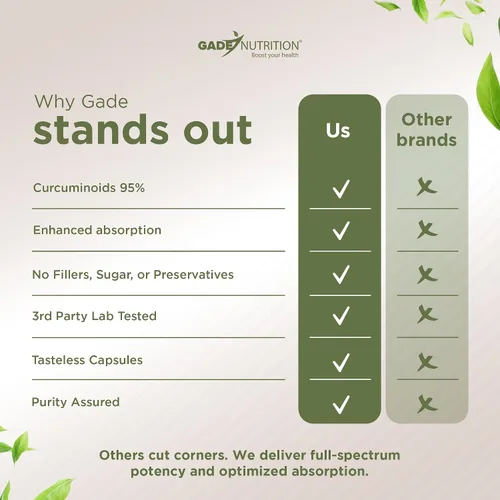 GADE NUTRITION®
Boost your health

Why Gade
stands out

| | Us | Other brands |
|---|---|---|
| Curcuminoids 95% | ✓ | ✗ |
| Enhanced absorption | ✓ | ✗ |
| No Fillers, Sugar, or Preservatives | ✓ | ✗ |
| 3rd Party Lab Tested | ✓ | ✗ |
| Tasteless Capsules | ✓ | ✗ |
| Purity Assured | ✓ | ✗ |

Others cut corners. We deliver full-spectrum potency and optimized absorption.